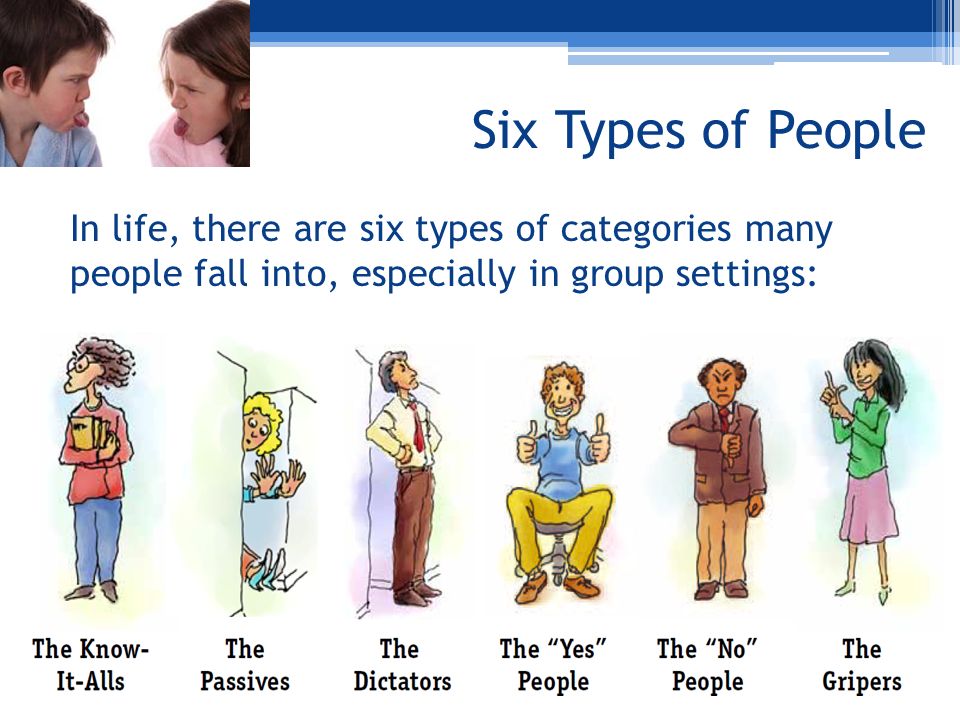 Six Types of People

In life, there are six types of categories many people fall into, especially in group settings:

The Know-It-Alls

The Passives

The Dictators

The "Yes" People

The "No" People

The Gripers